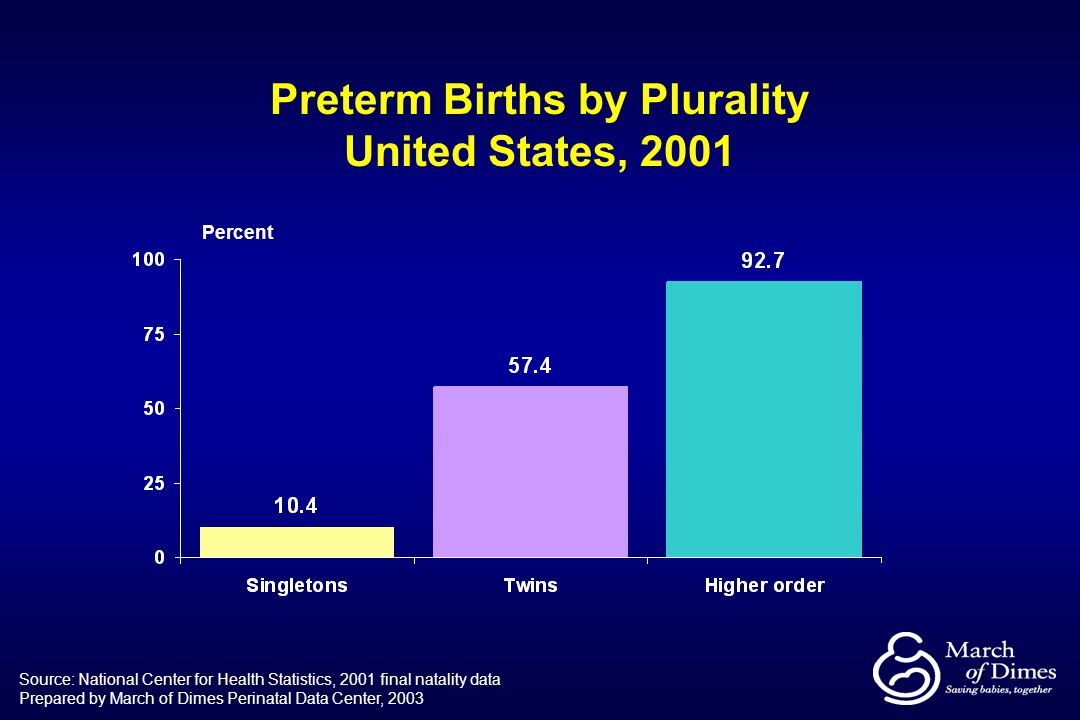 Preterm Births by Plurality
United States, 2001

Percent

100
75
50
25
0

10.4
57.4
92.7

Singletons
Twins
Higher order

Source: National Center for Health Statistics, 2001 final natality data
Prepared by March of Dimes Perinatal Data Center, 2003

March of Dimes
Saving babies, together